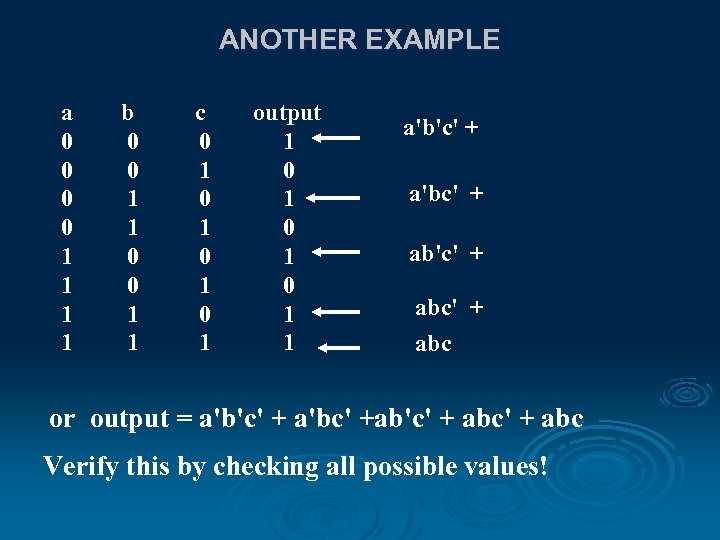 ANOTHER EXAMPLE

| a | b | c | output | |
|---|---|---|---|---|
| 0 | 0 | 0 | 1 | a'b'c' + |
| 0 | 0 | 1 | 0 | |
| 0 | 1 | 0 | 1 | a'bc' + |
| 0 | 1 | 1 | 0 | |
| 1 | 0 | 0 | 1 | ab'c' + |
| 1 | 0 | 1 | 0 | |
| 1 | 1 | 0 | 1 | abc' + |
| 1 | 1 | 1 | 1 | abc |

or output = a'b'c' + a'bc' +ab'c' + abc' + abc

Verify this by checking all possible values!